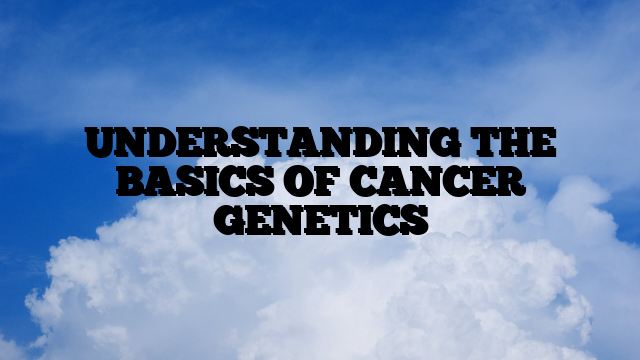 UNDERSTANDING THE BASICS OF CANCER GENETICS